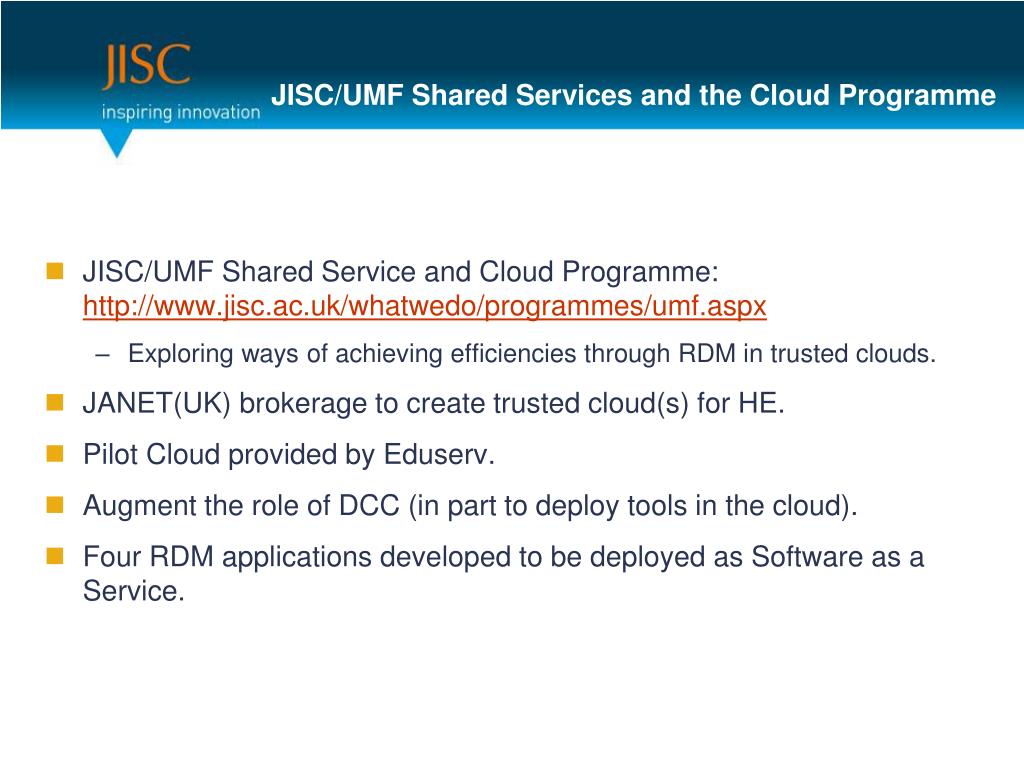 JISC
inspiring innovation

JISC/UMF Shared Services and the Cloud Programme

JISC/UMF Shared Service and Cloud Programme: http://www.jisc.ac.uk/whatwedo/programmes/umf.aspx

– Exploring ways of achieving efficiencies through RDM in trusted clouds.

JANET(UK) brokerage to create trusted cloud(s) for HE.

Pilot Cloud provided by Eduserv.

Augment the role of DCC (in part to deploy tools in the cloud).

Four RDM applications developed to be deployed as Software as a Service.